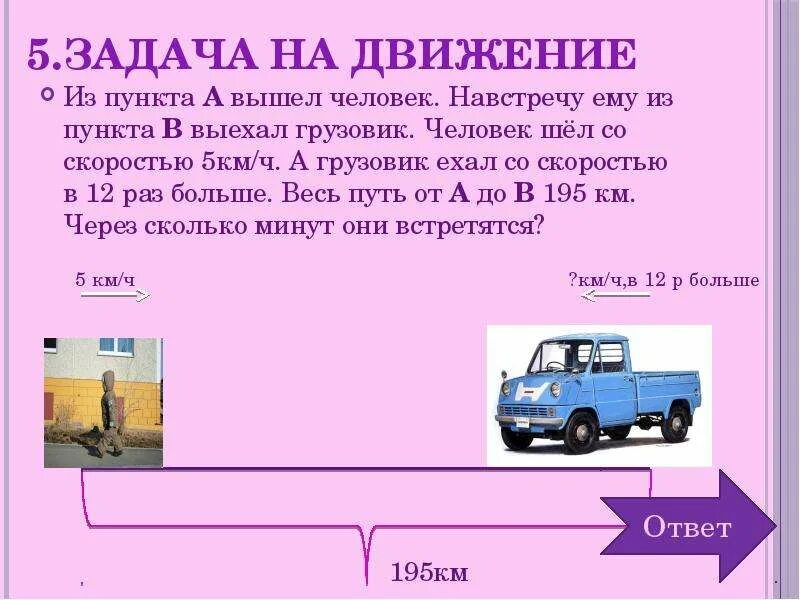 5.ЗАДАЧА НА ДВИЖЕНИЕ

Из пункта **А** вышел человек. Навстречу ему из пункта **В** выехал грузовик. Человек шёл со скоростью 5км/ч. А грузовик ехал со скоростью в 12 раз больше. Весь путь от **А** до **В** 195 км. Через сколько минут они встретятся?

5 км/ч

?км/ч,в 12 р больше

Ответ

195км